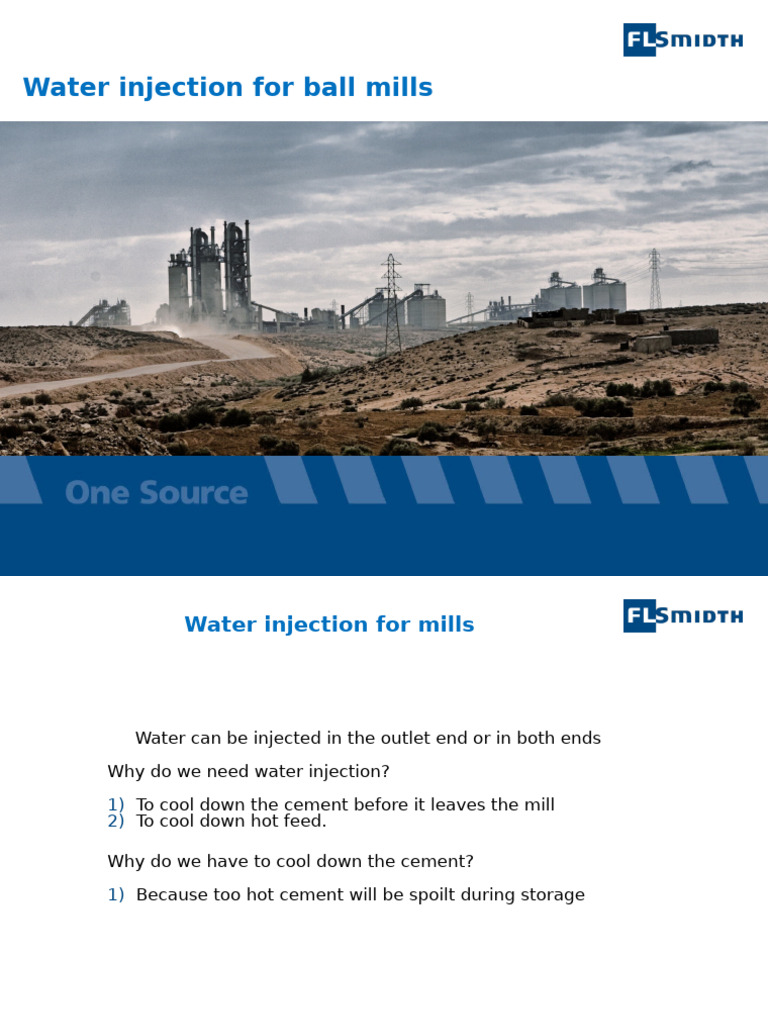 FLSMIDTH

Water injection for ball mills

One Source

Water injection for mills

FLSMIDTH

Water can be injected in the outlet end or in both ends

Why do we need water injection?

1) To cool down the cement before it leaves the mill
2) To cool down hot feed.

Why do we have to cool down the cement?

1) Because too hot cement will be spoilt during storage